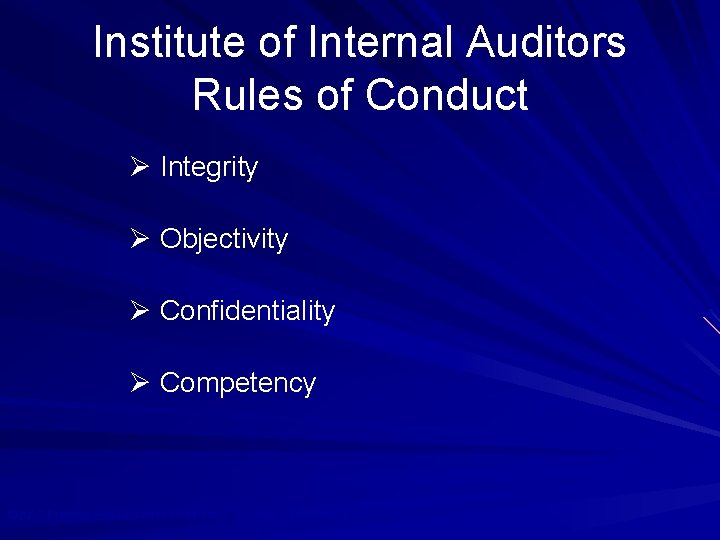 Institute of Internal Auditors Rules of Conduct

➢ Integrity

➢ Objectivity

➢ Confidentiality

➢ Competency